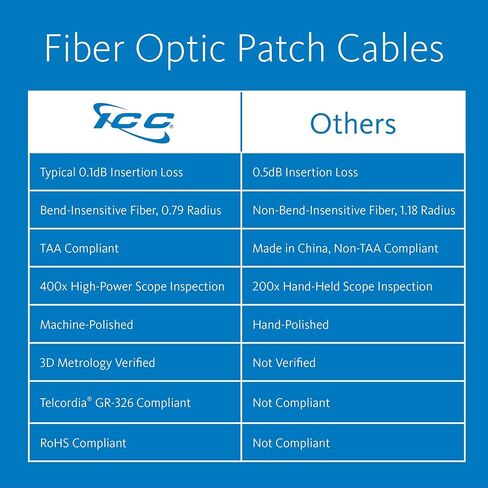 Fiber Optic Patch Cables

| ICC | Others |
|---|---|
| Typical 0.1dB Insertion Loss | 0.5dB Insertion Loss |
| Bend-Insensitive Fiber, 0.79 Radius | Non-Bend-Insensitive Fiber, 1.18 Radius |
| TAA Compliant | Made in China, Non-TAA Compliant |
| 400x High-Power Scope Inspection | 200x Hand-Held Scope Inspection |
| Machine-Polished | Hand-Polished |
| 3D Metrology Verified | Not Verified |
| Telcordia® GR-326 Compliant | Not Compliant |
| RoHS Compliant | Not Compliant |